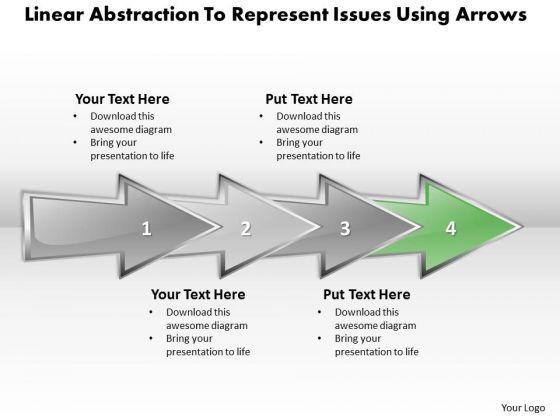 Linear Abstraction To Represent Issues Using Arrows

Your Text Here
• Download this awesome diagram
• Bring your presentation to life

Put Text Here
• Download this awesome diagram
• Bring your presentation to life

1
2
3
4

Your Text Here
• Download this awesome diagram
• Bring your presentation to life

Put Text Here
• Download this awesome diagram
• Bring your presentation to life

Your Logo